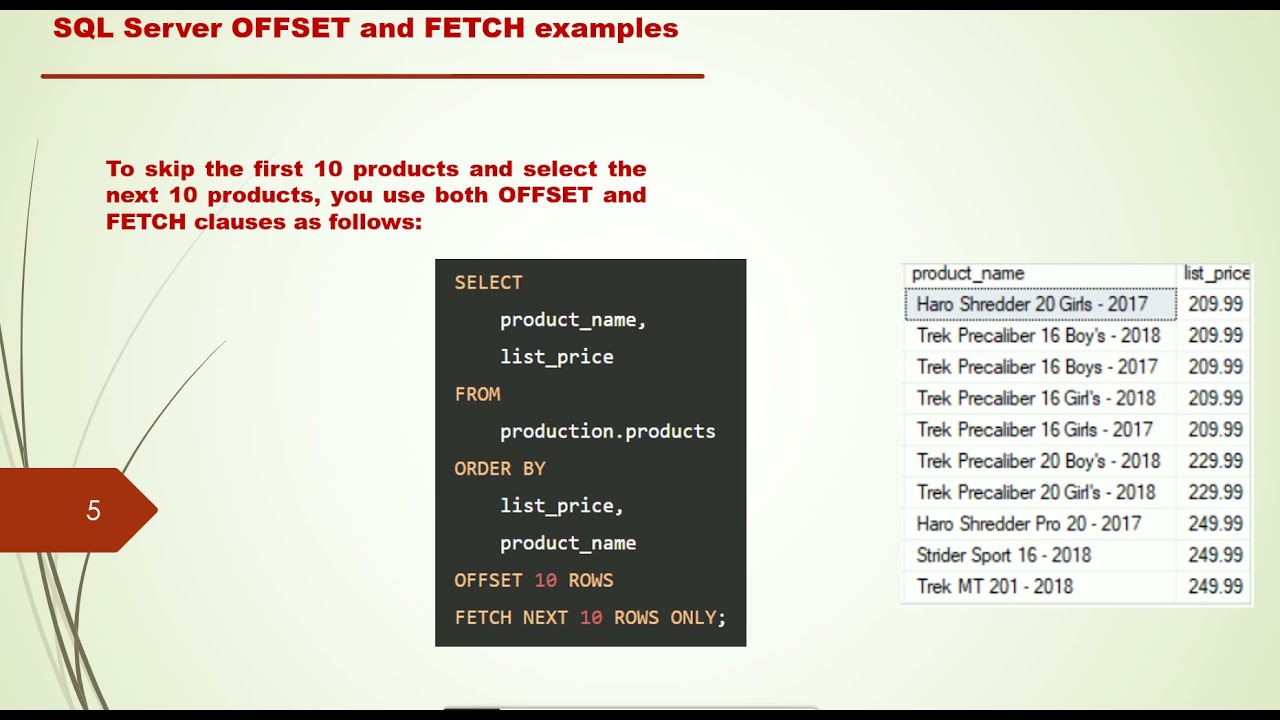 SQL Server OFFSET and FETCH examples

To skip the first 10 products and select the next 10 products, you use both OFFSET and FETCH clauses as follows:

5

SELECT
    product_name,
    list_price
FROM
    production.products
ORDER BY
    list_price,
    product_name
OFFSET 10 ROWS
FETCH NEXT 10 ROWS ONLY;

| product_name | list_price |
|---|---|
| Haro Shredder 20 Girls - 2017 | 209.99 |
| Trek Precaliber 16 Boy's - 2018 | 209.99 |
| Trek Precaliber 16 Boys - 2017 | 209.99 |
| Trek Precaliber 16 Girl's - 2018 | 209.99 |
| Trek Precaliber 16 Girls - 2017 | 209.99 |
| Trek Precaliber 20 Boy's - 2018 | 229.99 |
| Trek Precaliber 20 Girl's - 2018 | 229.99 |
| Haro Shredder Pro 20 - 2017 | 249.99 |
| Strider Sport 16 - 2018 | 249.99 |
| Trek MT 201 - 2018 | 249.99 |